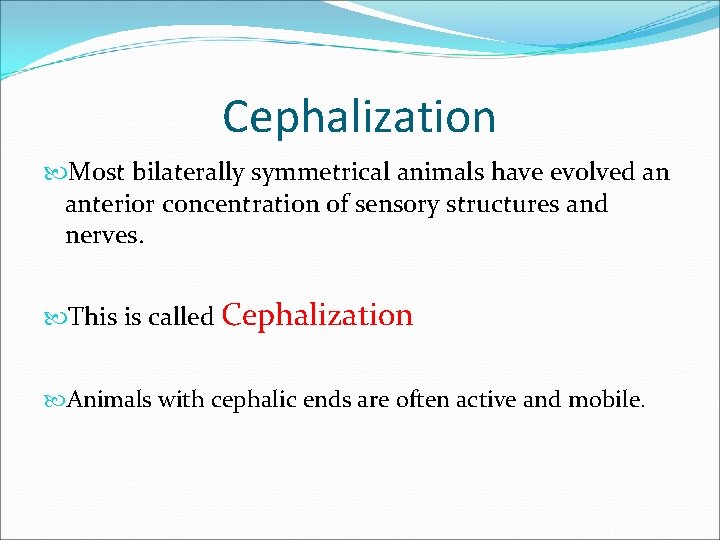 Cephalization

Most bilaterally symmetrical animals have evolved an anterior concentration of sensory structures and nerves.

This is called Cephalization

Animals with cephalic ends are often active and mobile.